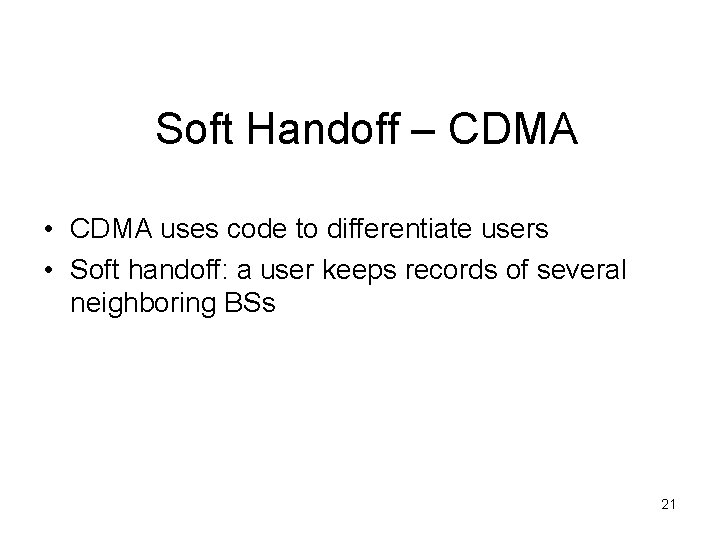 Soft Handoff – CDMA

• CDMA uses code to differentiate users
• Soft handoff: a user keeps records of several neighboring BSs

21